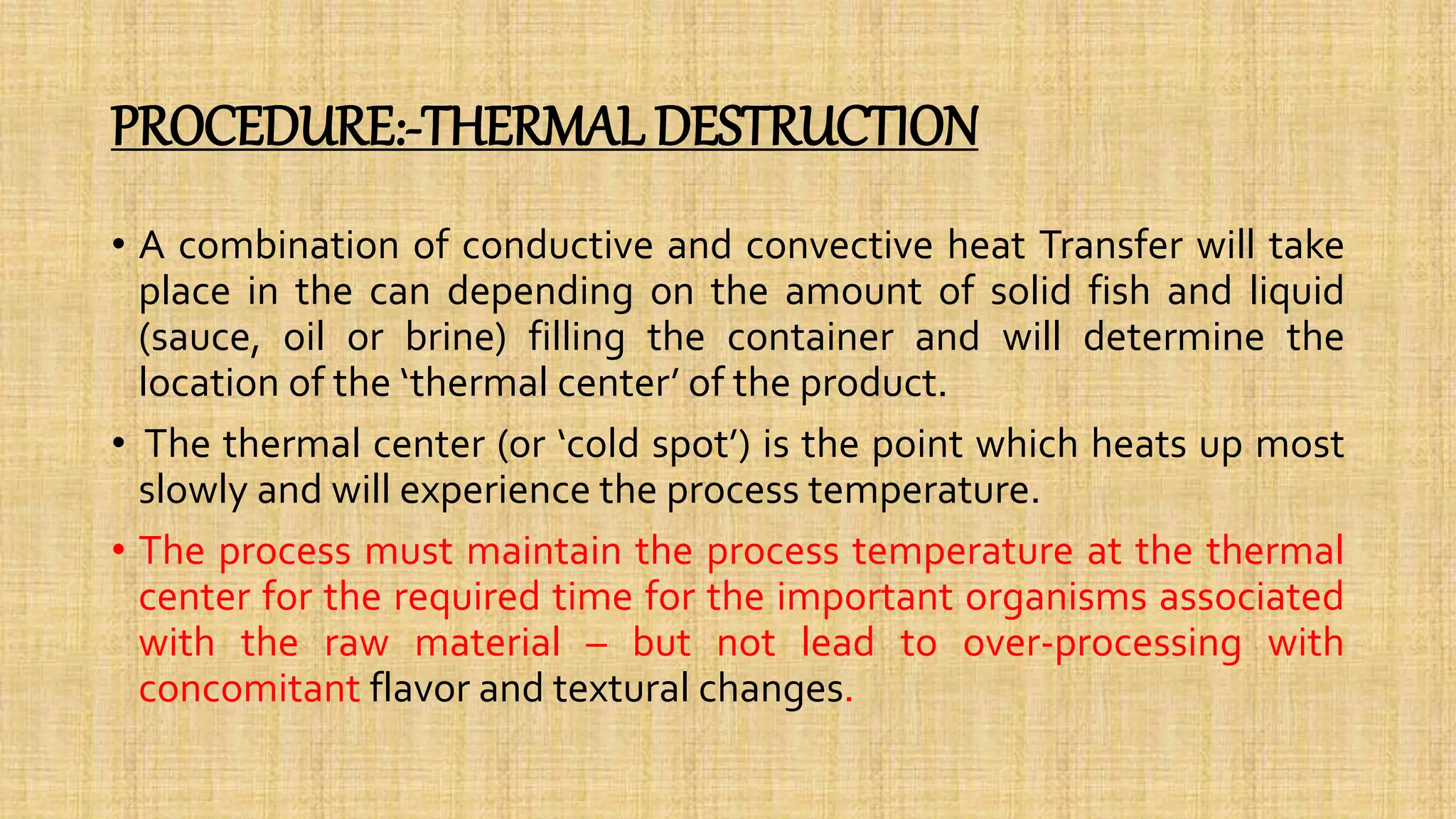 PROCEDURE:-THERMAL DESTRUCTION

• A combination of conductive and convective heat Transfer will take place in the can depending on the amount of solid fish and liquid (sauce, oil or brine) filling the container and will determine the location of the ‘thermal center’ of the product.

• The thermal center (or ‘cold spot’) is the point which heats up most slowly and will experience the process temperature.

• The process must maintain the process temperature at the thermal center for the required time for the important organisms associated with the raw material – but not lead to over-processing with concomitant flavor and textural changes.